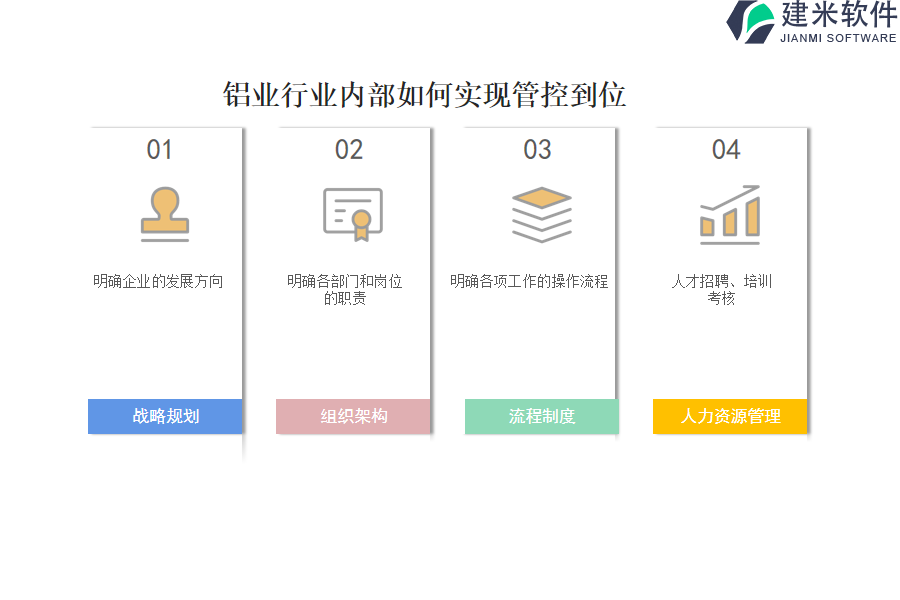 建米软件
JIANMI SOFTWARE

铝业行业内部如何实现管控到位

01

明确企业的发展方向

战略规划

02

明确各部门和岗位的职责

组织架构

03

明确各项工作的操作流程

流程制度

04

人才招聘、培训考核

人力资源管理